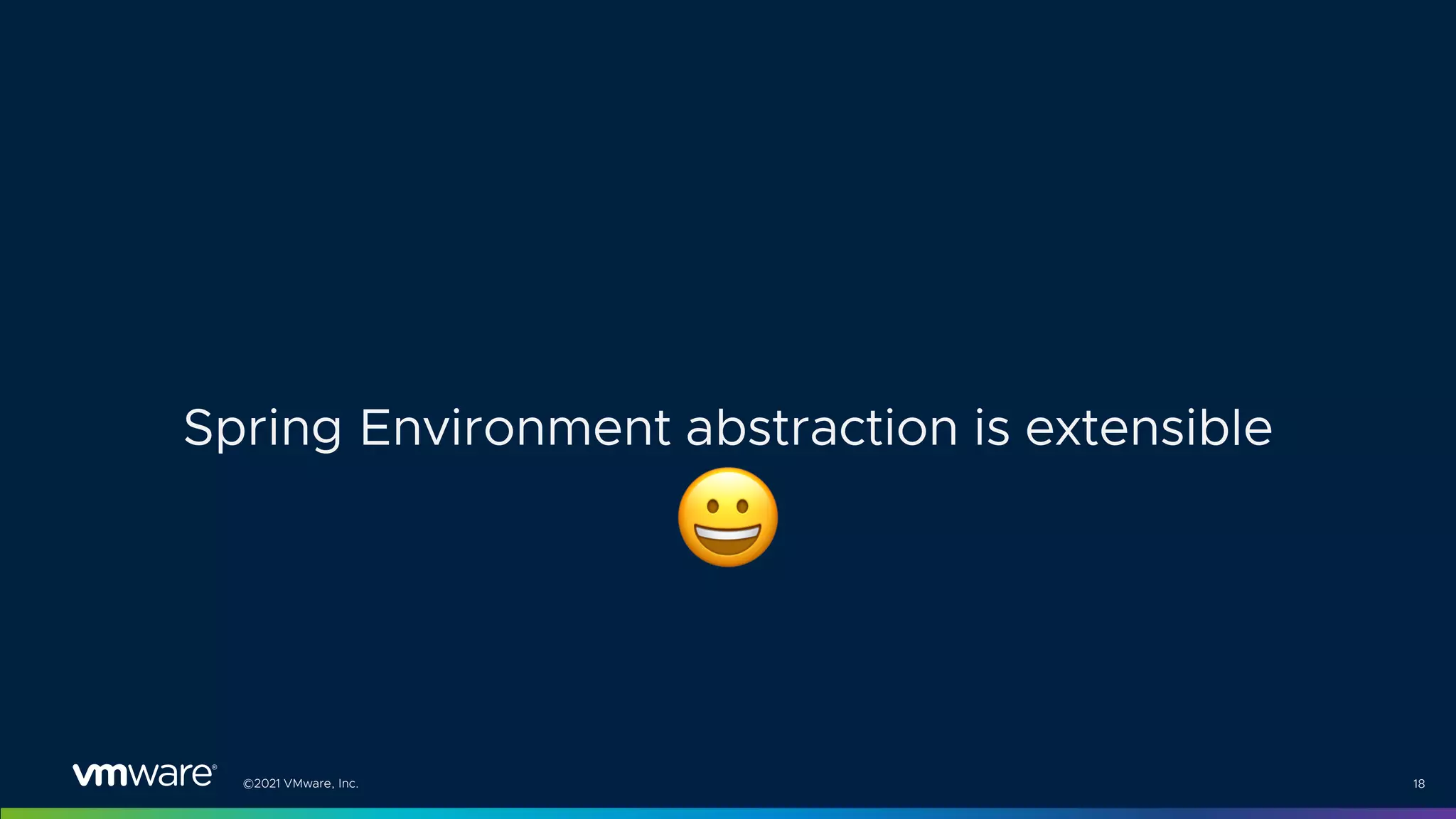 Spring Environment abstraction is extensible

😀

vmware®

©2021 VMware, Inc.

18